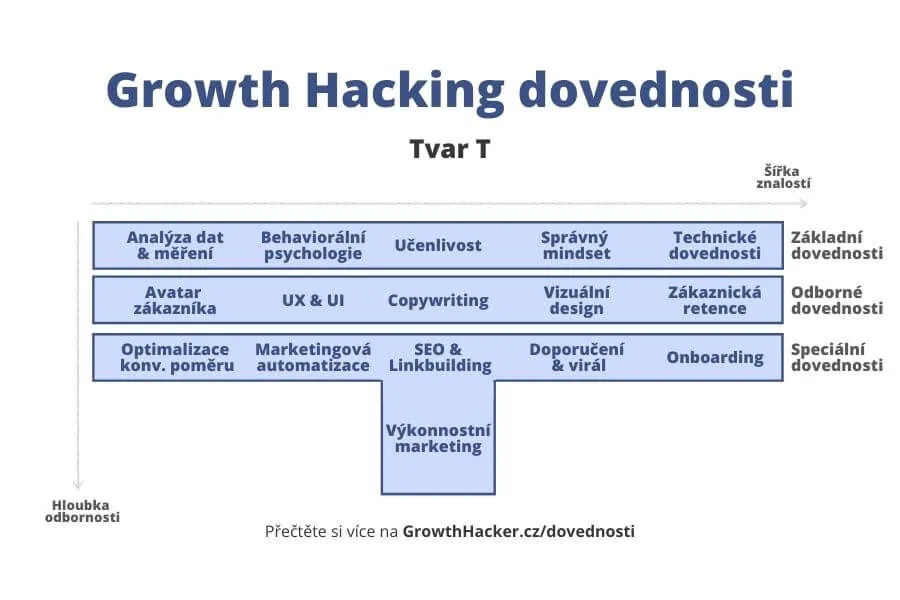 Growth Hacking dovednosti

Tvar T

Šířka znalostí

Analýza dat & měření
Behaviorální psychologie
Učenlivost
Správný mindset
Technické dovednosti
Základní dovednosti

Avatar zákazníka
UX & UI
Copywriting
Vizuální design
Zákaznická retence
Odborné dovednosti

Optimalizace konv. poměru
Marketingová automatizace
SEO & Linkbuilding
Doporučení & virál
Onboarding
Speciální dovednosti

Výkonnostní marketing

Hloubka odbornosti

Přečtěte si více na GrowthHacker.cz/dovednosti